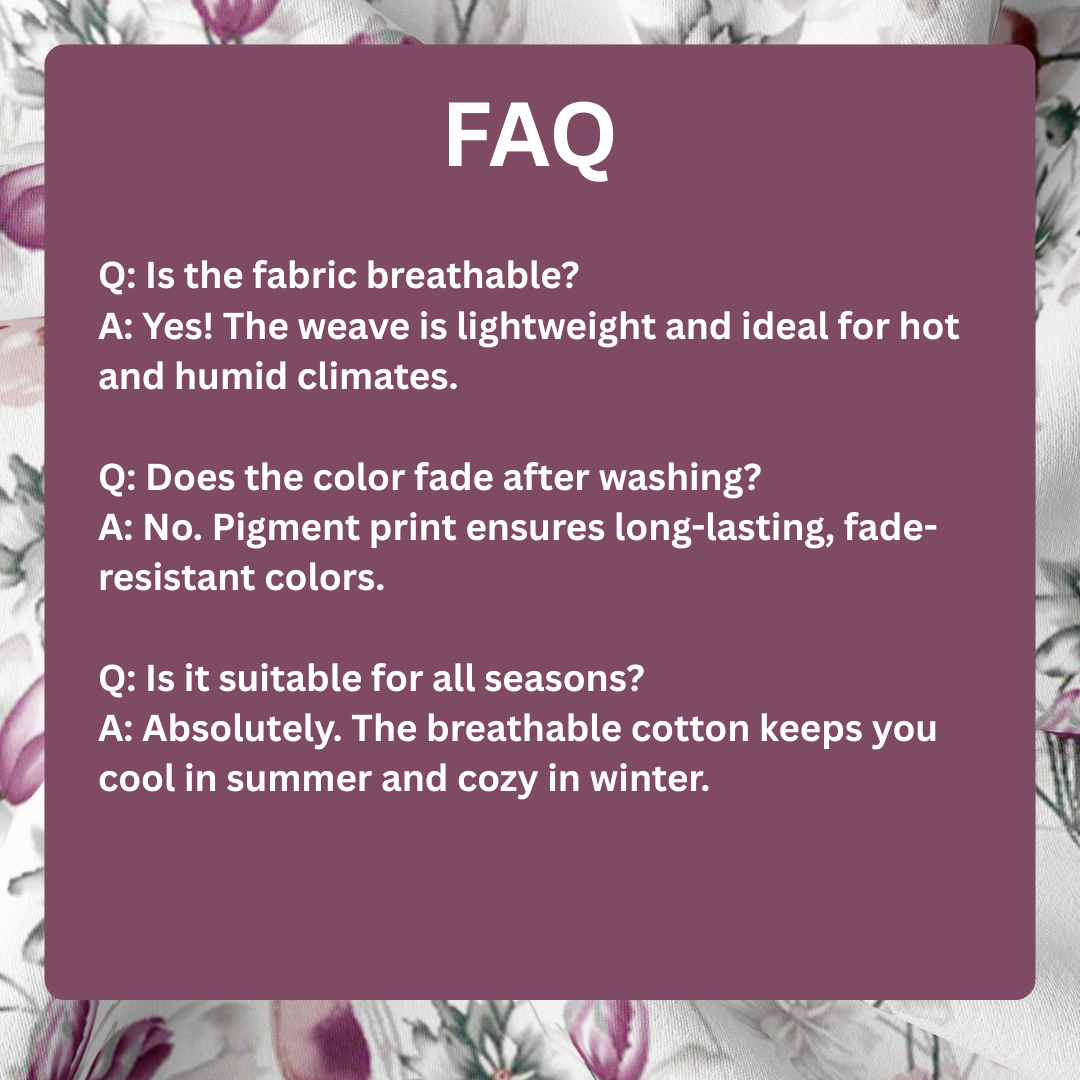 FAQ

Q: Is the fabric breathable?
A: Yes! The weave is lightweight and ideal for hot and humid climates.

Q: Does the color fade after washing?
A: No. Pigment print ensures long-lasting, fade-resistant colors.

Q: Is it suitable for all seasons?
A: Absolutely. The breathable cotton keeps you cool in summer and cozy in winter.